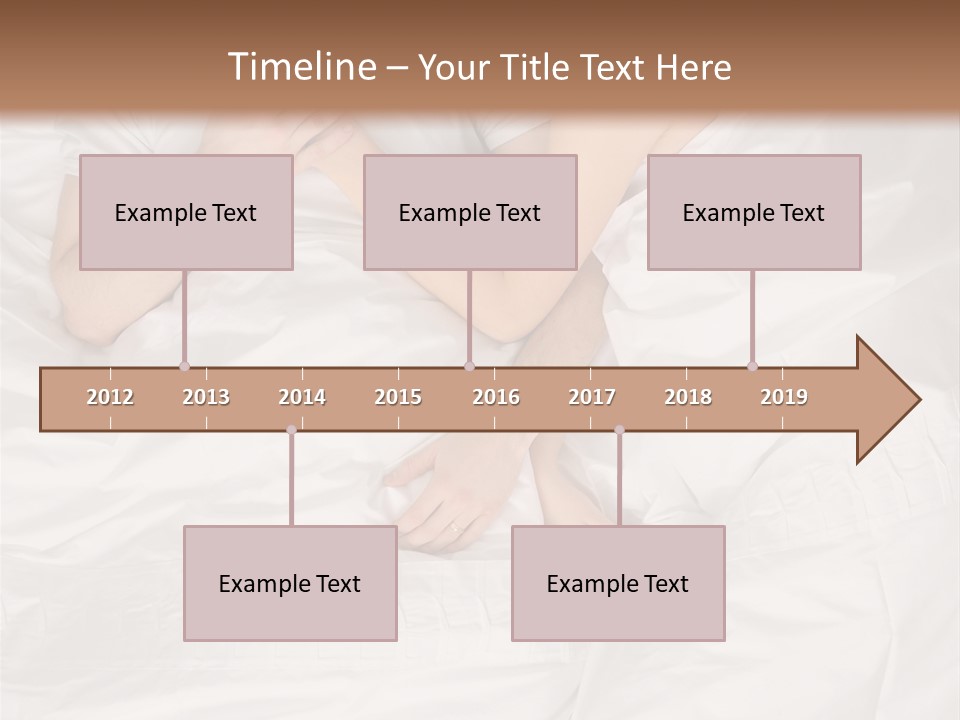 Timeline – Your Title Text Here

Example Text

Example Text

Example Text

2012 2013 2014 2015 2016 2017 2018 2019

Example Text

Example Text